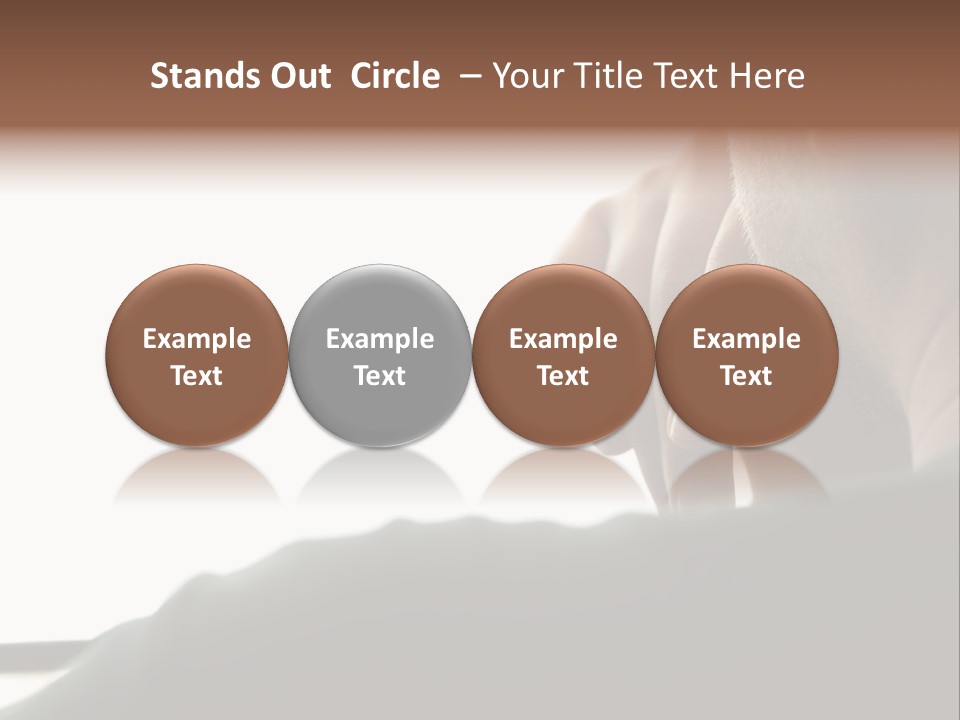 Stands Out Circle – Your Title Text Here

Example Text

Example Text

Example Text

Example Text